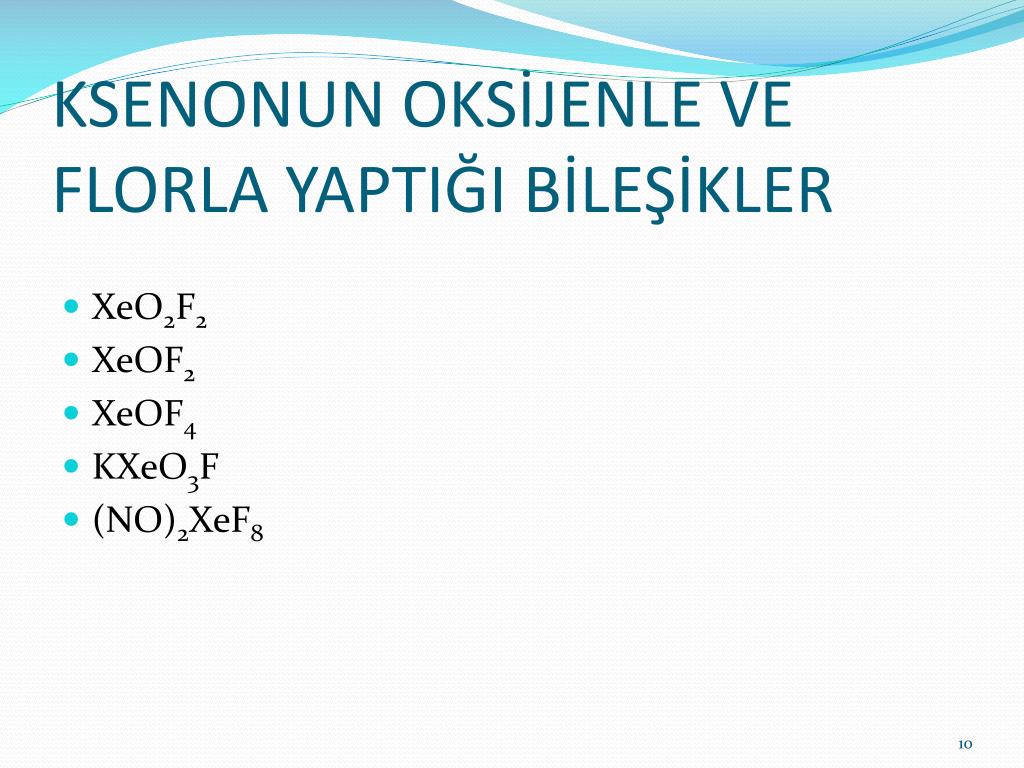 KSENONUN OKSİJENLE VE FLORLA YAPTIĞI BİLEŞİKLER

- $XeO_2F_2$
- $XeOF_2$
- $XeOF_4$
- $KXeO_3F$
- $(NO)_2XeF_8$

10